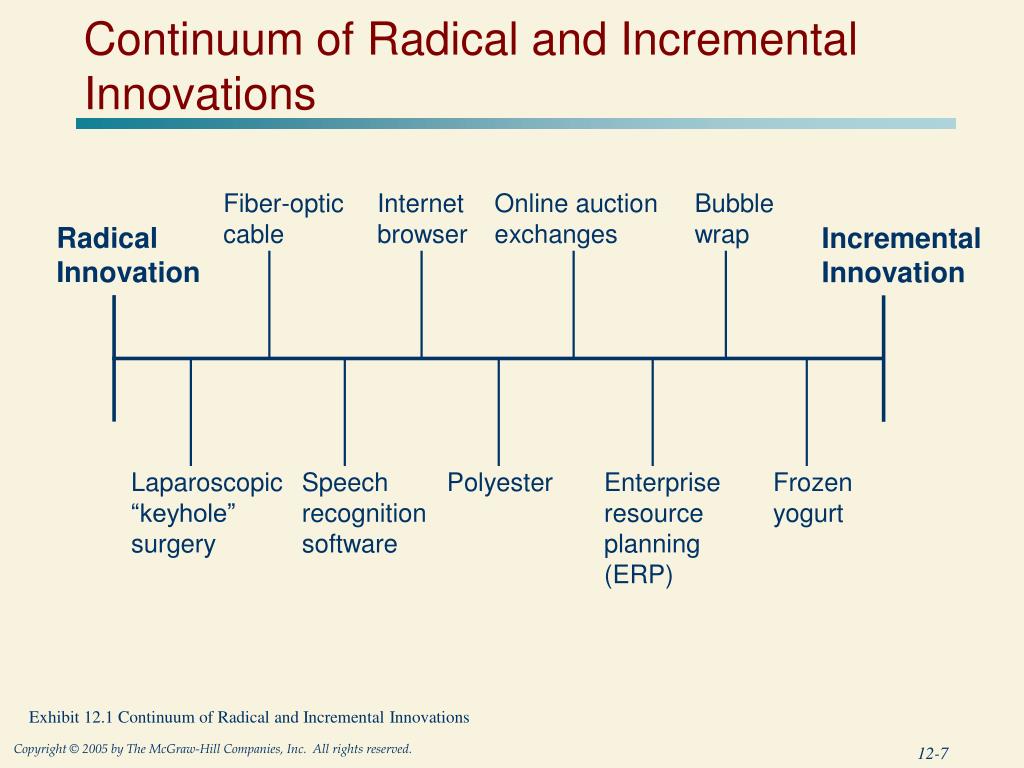 Continuum of Radical and Incremental Innovations

Radical Innovation

Fiber-optic cable

Internet browser

Online auction exchanges

Bubble wrap

Incremental Innovation

Laparoscopic “keyhole” surgery

Speech recognition software

Polyester

Enterprise resource planning (ERP)

Frozen yogurt

Exhibit 12.1 Continuum of Radical and Incremental Innovations

Copyright © 2005 by The McGraw-Hill Companies, Inc. All rights reserved.

12-7